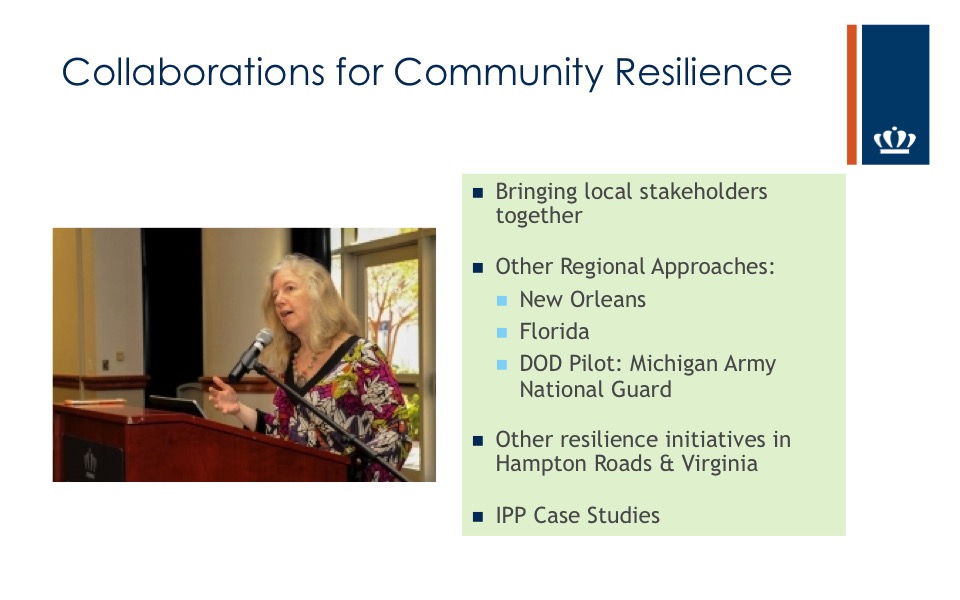 Collaborations for Community Resilience

- Bringing local stakeholders together
- Other Regional Approaches:
  - New Orleans
  - Florida
  - DOD Pilot: Michigan Army National Guard
- Other resilience initiatives in Hampton Roads & Virginia
- IPP Case Studies